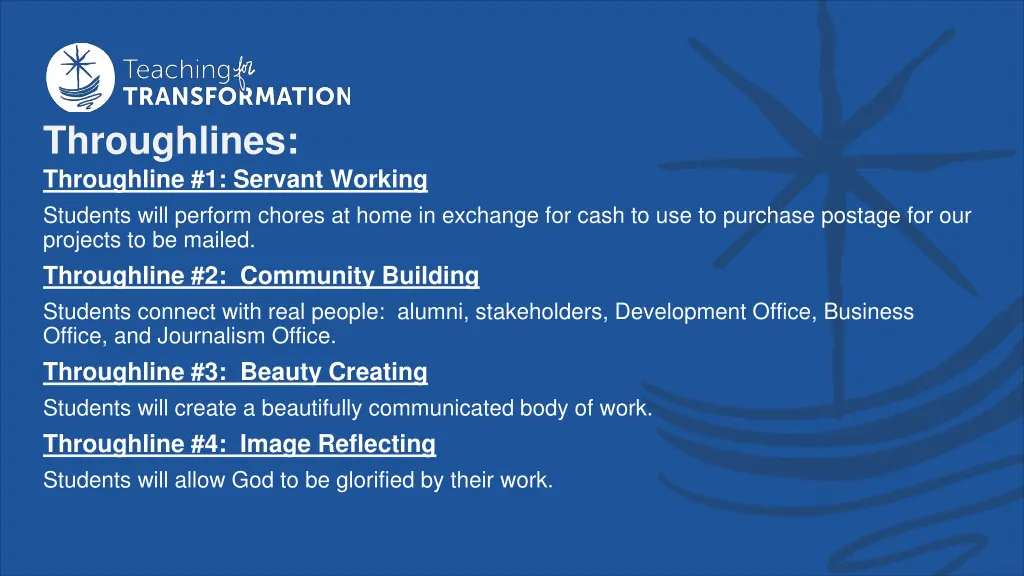 Teaching for TRANSFORMATION

Throughlines:

Throughline #1: Servant Working

Students will perform chores at home in exchange for cash to use to purchase postage for our projects to be mailed.

Throughline #2: Community Building

Students connect with real people: alumni, stakeholders, Development Office, Business Office, and Journalism Office.

Throughline #3: Beauty Creating

Students will create a beautifully communicated body of work.

Throughline #4: Image Reflecting

Students will allow God to be glorified by their work.